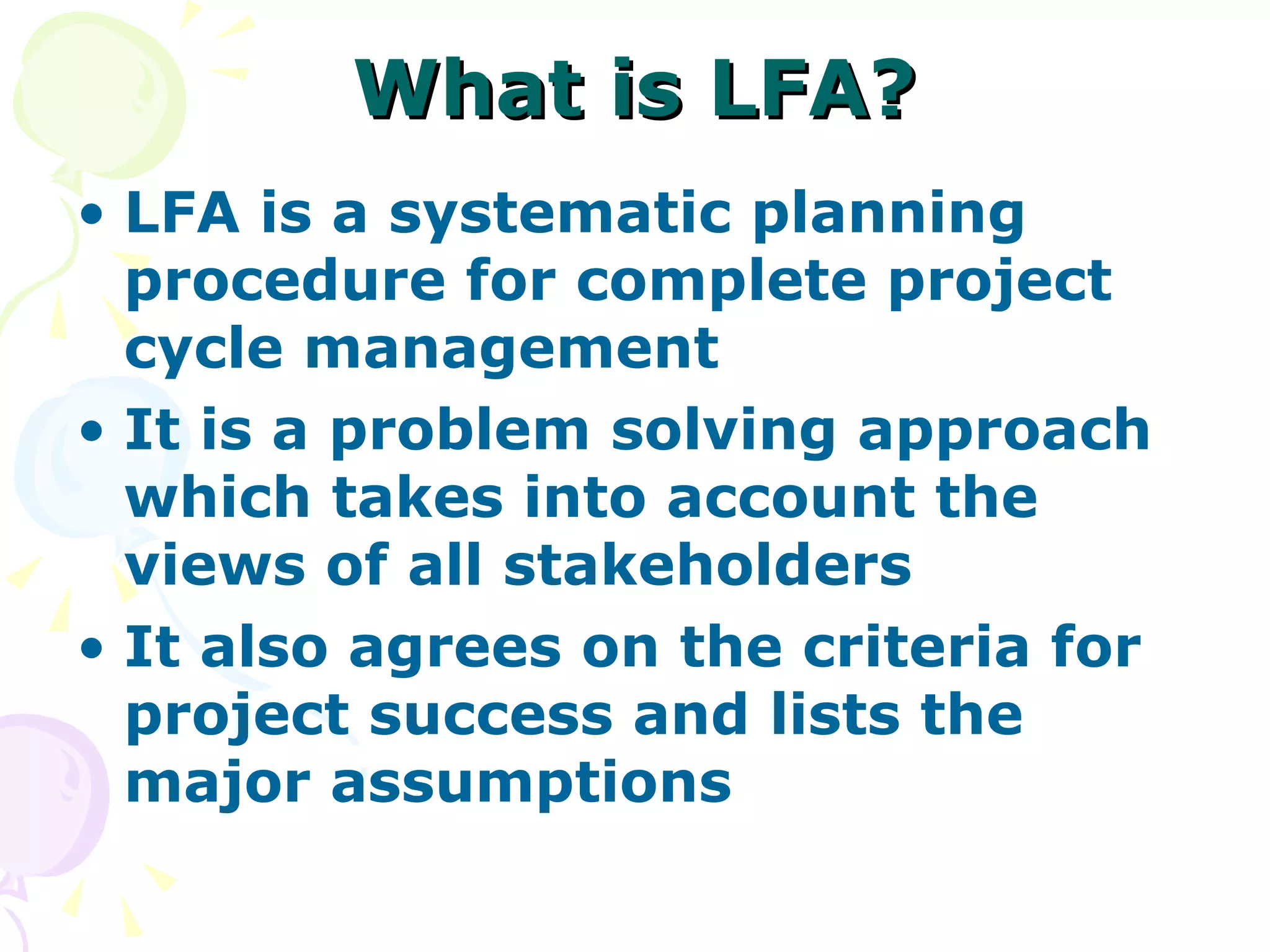 What is LFA?

• LFA is a systematic planning procedure for complete project cycle management

• It is a problem solving approach which takes into account the views of all stakeholders

• It also agrees on the criteria for project success and lists the major assumptions